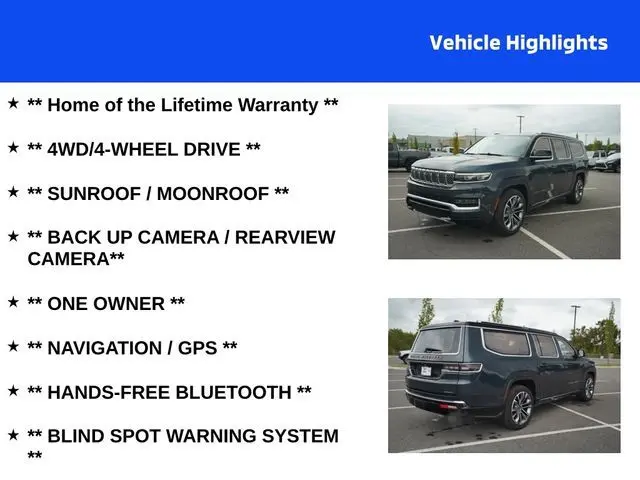 Vehicle Highlights

★ ** Home of the Lifetime Warranty **

★ ** 4WD/4-WHEEL DRIVE **

★ ** SUNROOF / MOONROOF **

★ ** BACK UP CAMERA / REARVIEW CAMERA**

★ ** ONE OWNER **

★ ** NAVIGATION / GPS **

★ ** HANDS-FREE BLUETOOTH **

★ ** BLIND SPOT WARNING SYSTEM **